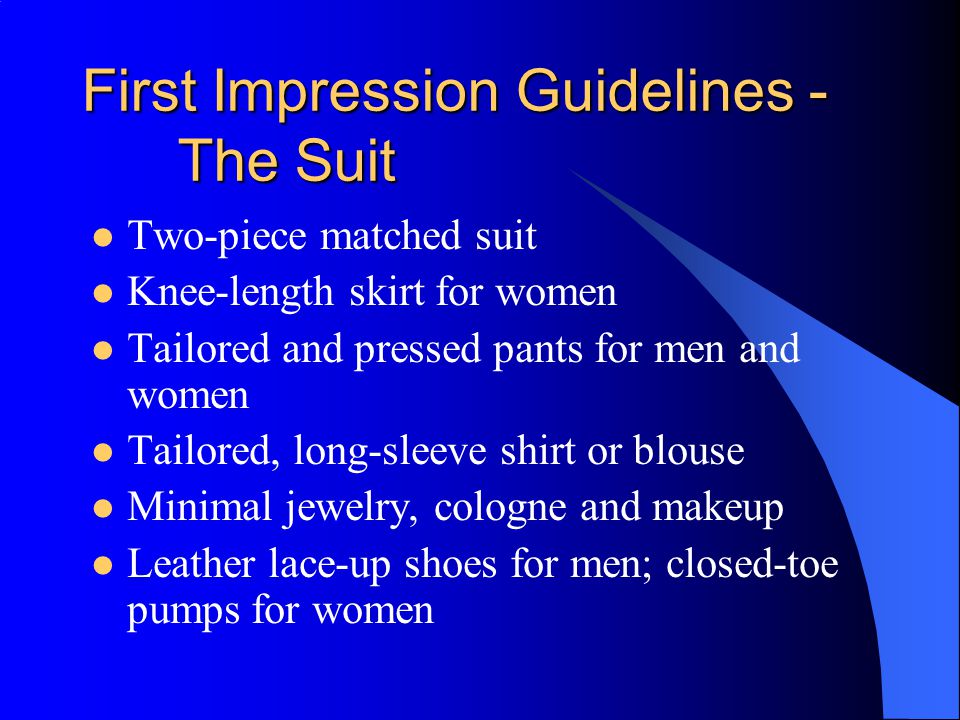 First Impression Guidelines - The Suit

- Two-piece matched suit
- Knee-length skirt for women
- Tailored and pressed pants for men and women
- Tailored, long-sleeve shirt or blouse
- Minimal jewelry, cologne and makeup
- Leather lace-up shoes for men; closed-toe pumps for women